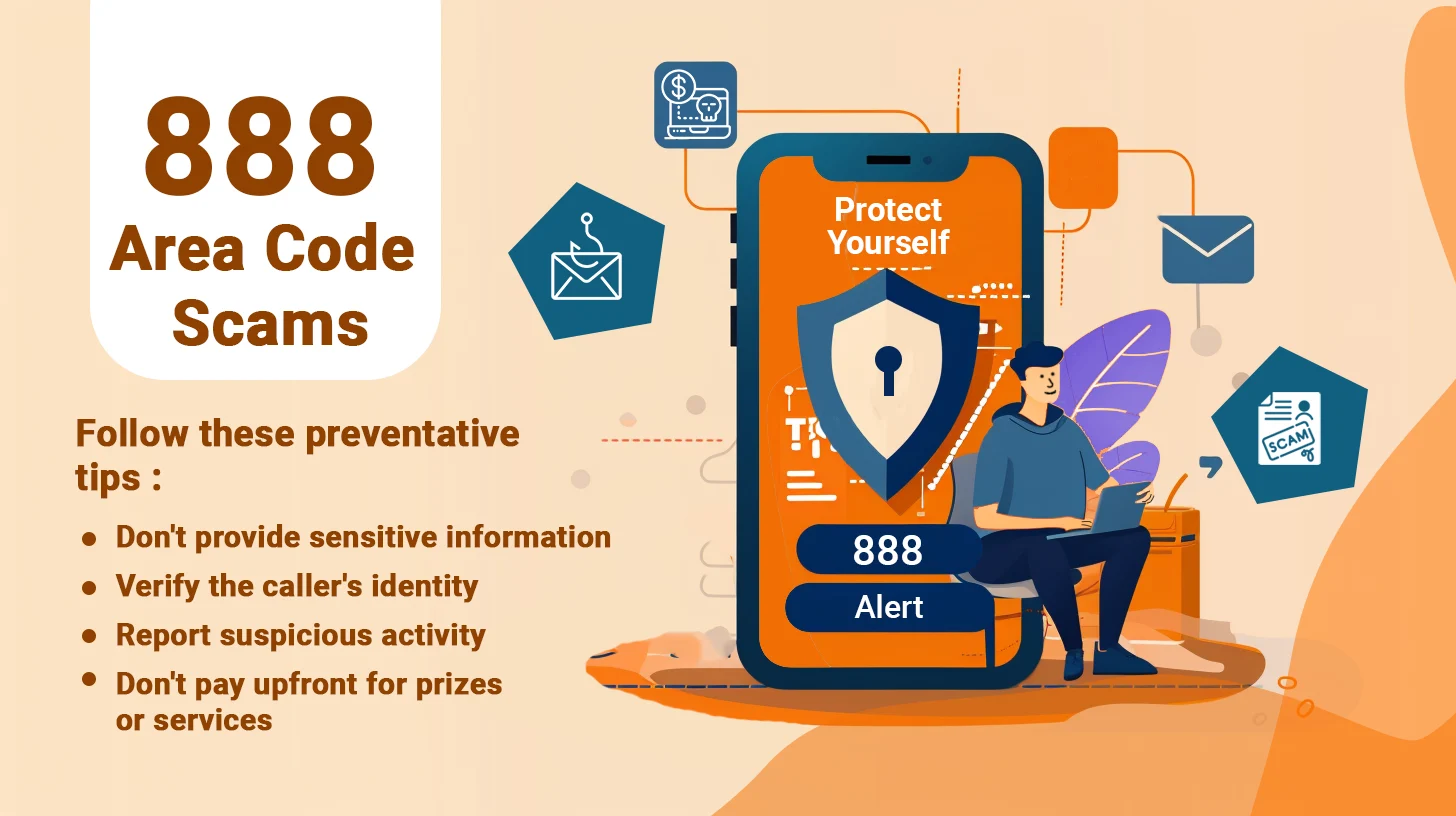 888
Area Code
Scams

Follow these preventative tips :

- Don't provide sensitive information
- Verify the caller's identity
- Report suspicious activity
- Don't pay upfront for prizes or services

Protect Yourself

888

Alert

SCAM